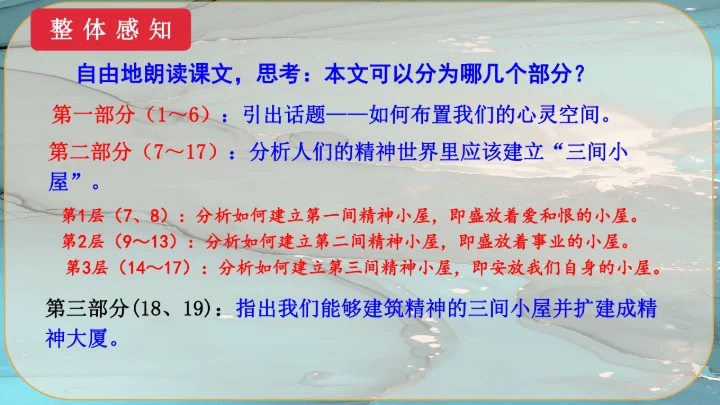 整体感知

自由地朗读课文，思考：本文可以分为哪几个部分？

第一部分（1～6）：引出话题——如何布置我们的心灵空间。

第二部分（7～17）：分析人们的精神世界里应该建立“三间小屋”。

第1层（7、8）：分析如何建立第一间精神小屋，即盛放着爱和恨的小屋。

第2层（9～13）：分析如何建立第二间精神小屋，即盛放着事业的小屋。

第3层（14～17）：分析如何建立第三间精神小屋，即安放我们自身的小屋。

第三部分(18、19)：指出我们能够建筑精神的三间小屋并扩建成精神大厦。